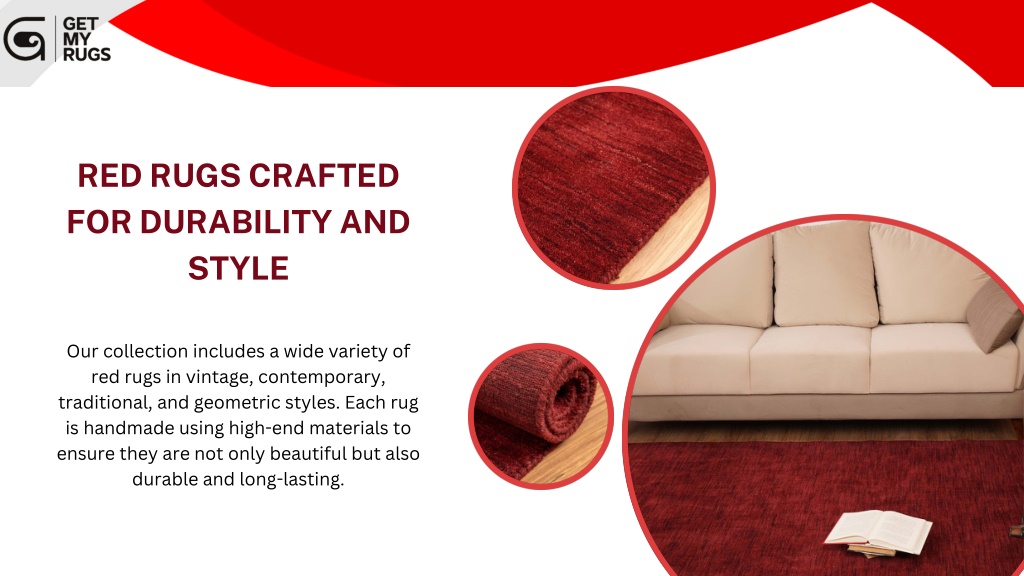 GET MY RUGS

RED RUGS CRAFTED FOR DURABILITY AND STYLE

Our collection includes a wide variety of red rugs in vintage, contemporary, traditional, and geometric styles. Each rug is handmade using high-end materials to ensure they are not only beautiful but also durable and long-lasting.